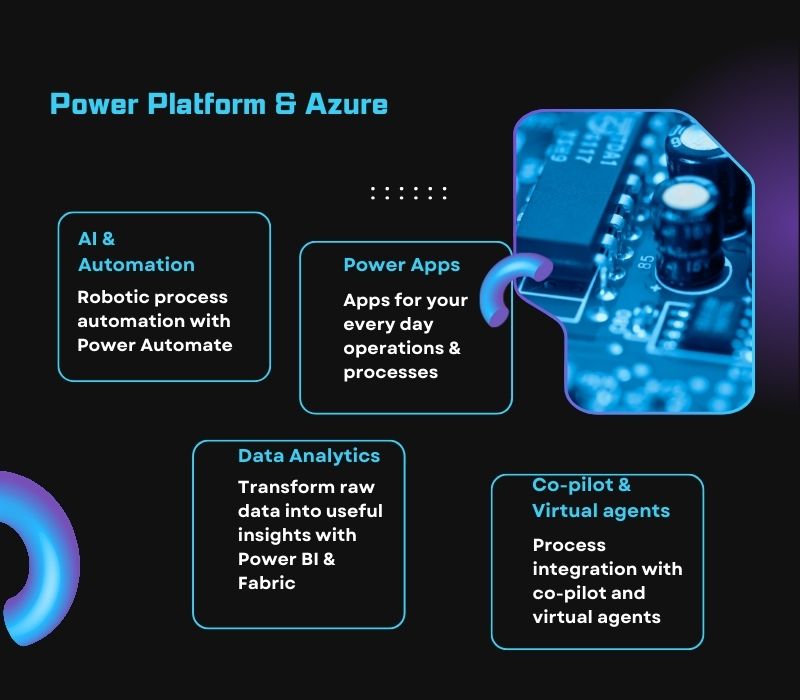 Power Platform & Azure

AI & Automation

Robotic process automation with Power Automate

Power Apps

Apps for your every day operations & processes

Data Analytics

Transform raw data into useful insights with Power BI & Fabric

Co-pilot & Virtual agents

Process integration with co-pilot and virtual agents